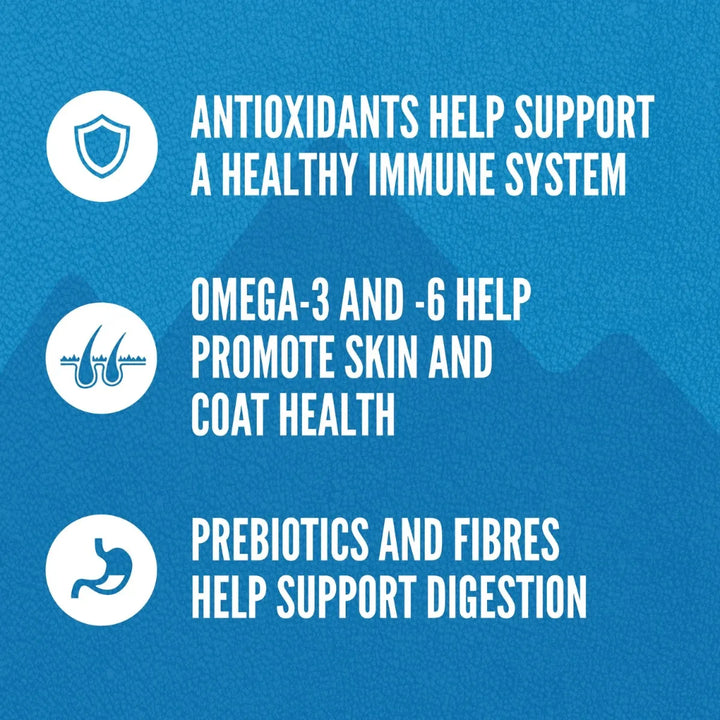 ANTIOXIDANTS HELP SUPPORT A HEALTHY IMMUNE SYSTEM

OMEGA-3 AND -6 HELP PROMOTE SKIN AND COAT HEALTH

PREBIOTICS AND FIBRES HELP SUPPORT DIGESTION